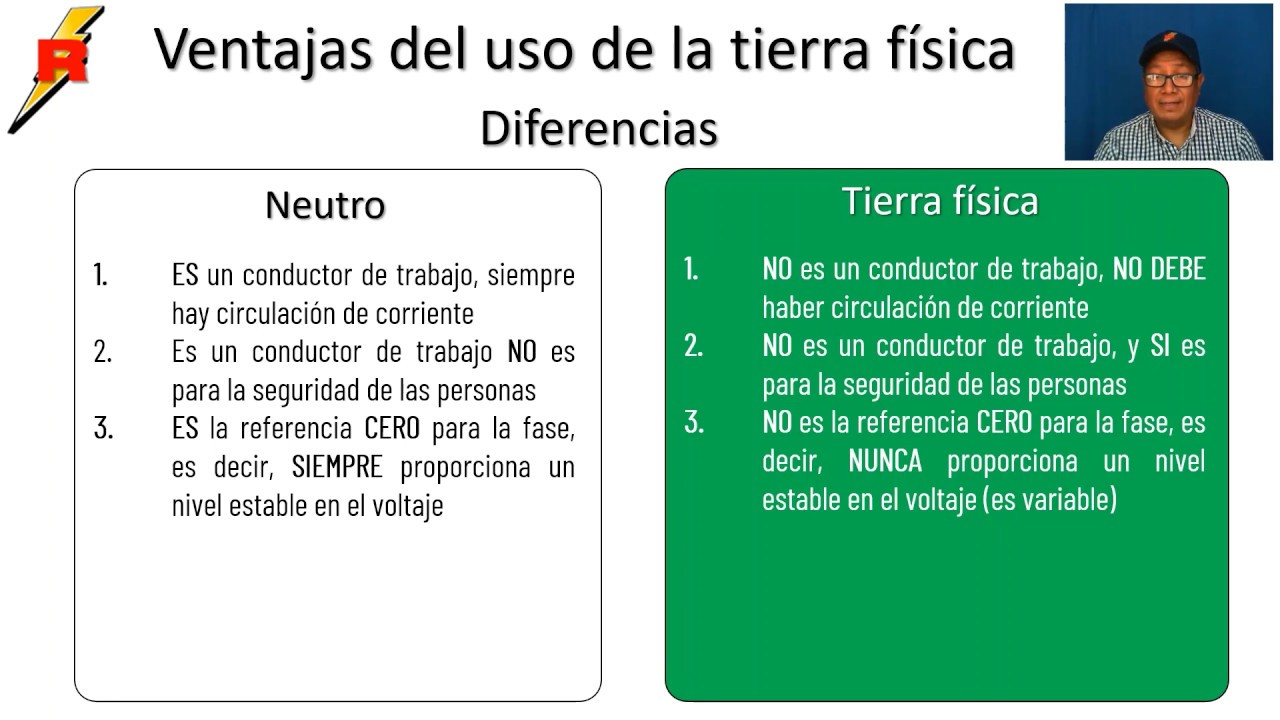 R

Ventajas del uso de la tierra física

Diferencias

Neutro

1. ES un conductor de trabajo, siempre hay circulación de corriente
2. Es un conductor de trabajo NO es para la seguridad de las personas
3. ES la referencia CERO para la fase, es decir, SIEMPRE proporciona un nivel estable en el voltaje

Tierra física

1. NO es un conductor de trabajo, NO DEBE haber circulación de corriente
2. NO es un conductor de trabajo, y SI es para la seguridad de las personas
3. NO es la referencia CERO para la fase, es decir, NUNCA proporciona un nivel estable en el voltaje (es variable)